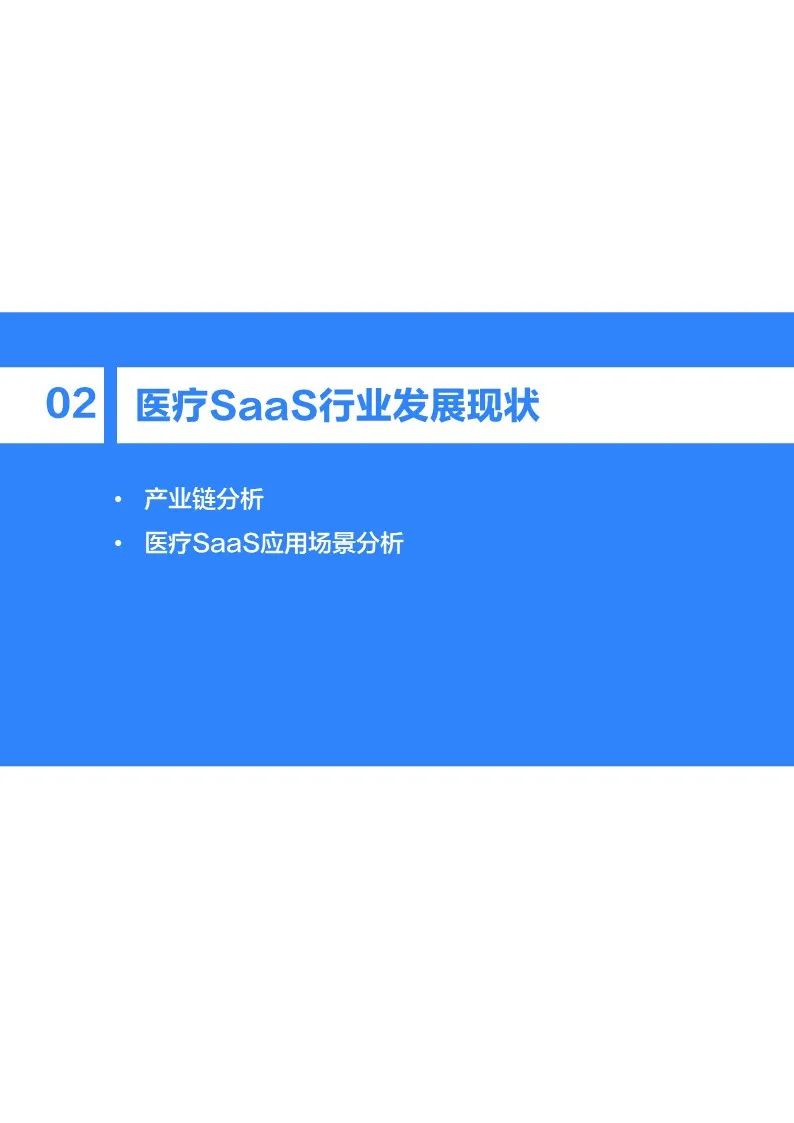 02 医疗SaaS行业发展现状

• 产业链分析
• 医疗SaaS应用场景分析